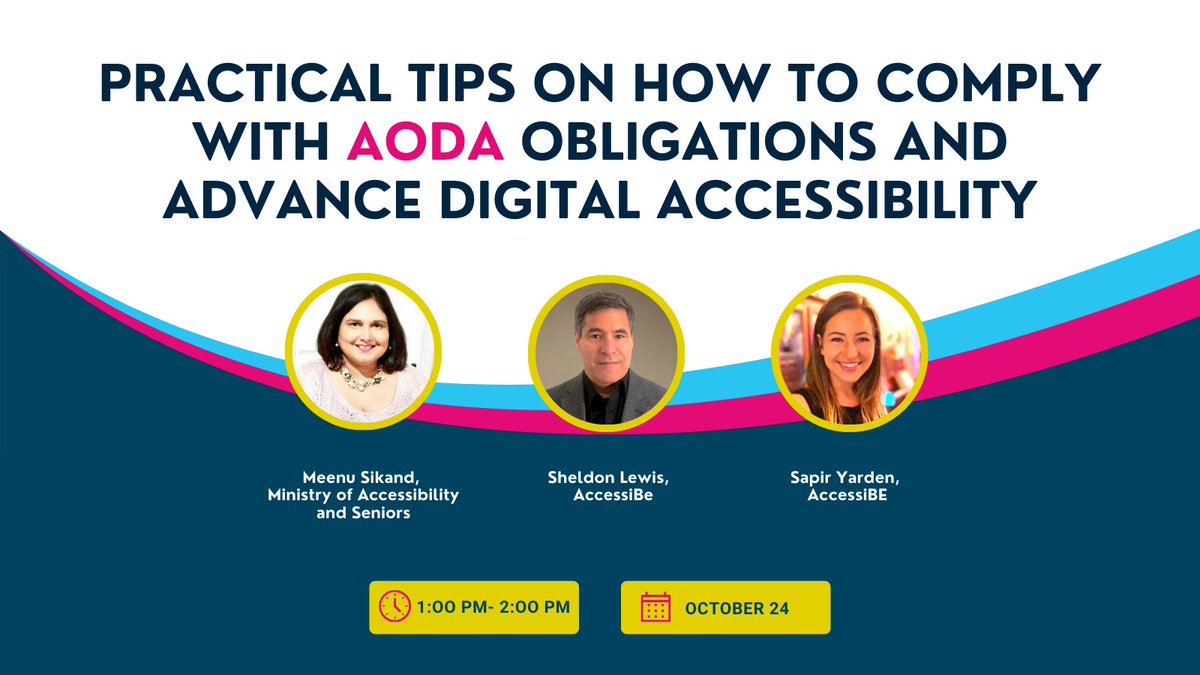 PRACTICAL TIPS ON HOW TO COMPLY WITH AODA OBLIGATIONS AND ADVANCE DIGITAL ACCESSIBILITY

Meenu Sikand, Ministry of Accessibility and Seniors

Sheldon Lewis, AccessiBe

Sapir Yarden, AccessiBE

1:00 PM- 2:00 PM

OCTOBER 24